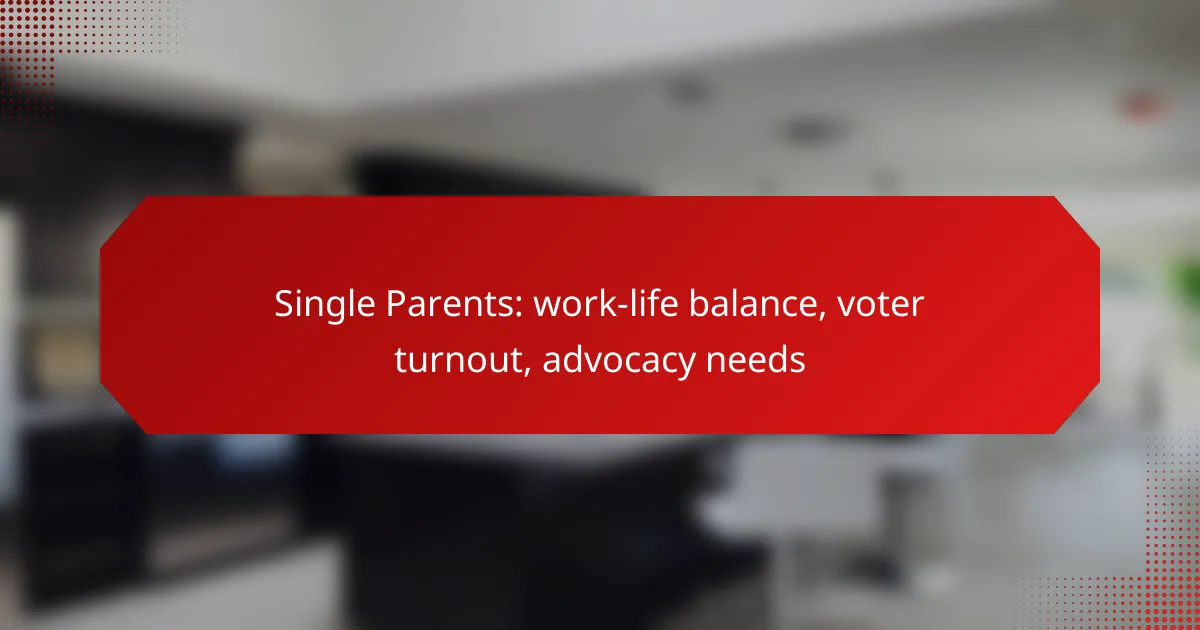 Single Parents: work-life balance, voter turnout, advocacy needs